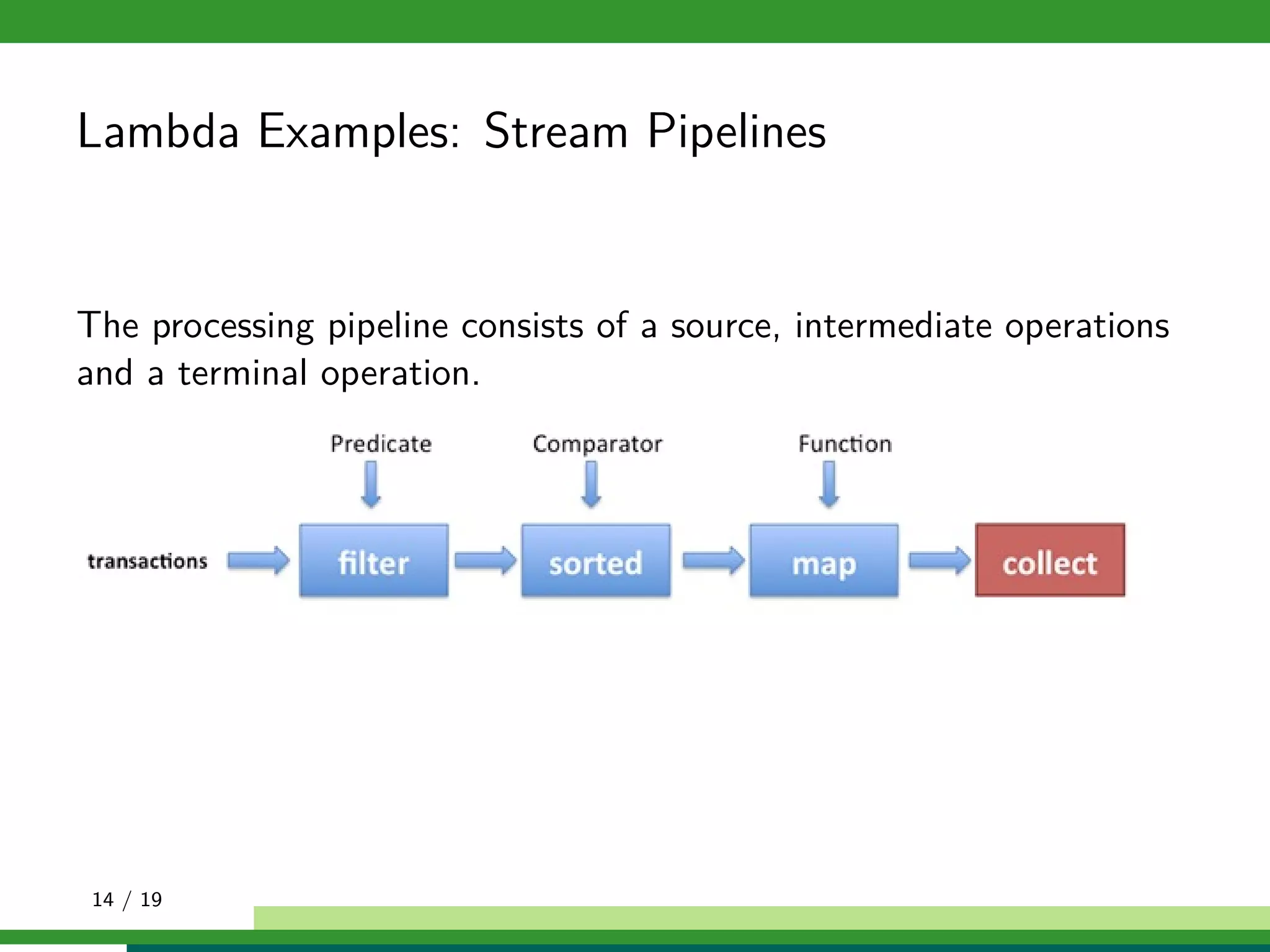 Lambda Examples: Stream Pipelines

The processing pipeline consists of a source, intermediate operations and a terminal operation.

Predicate

Comparator

Function

transactions

filter

sorted

map

collect

14 / 19